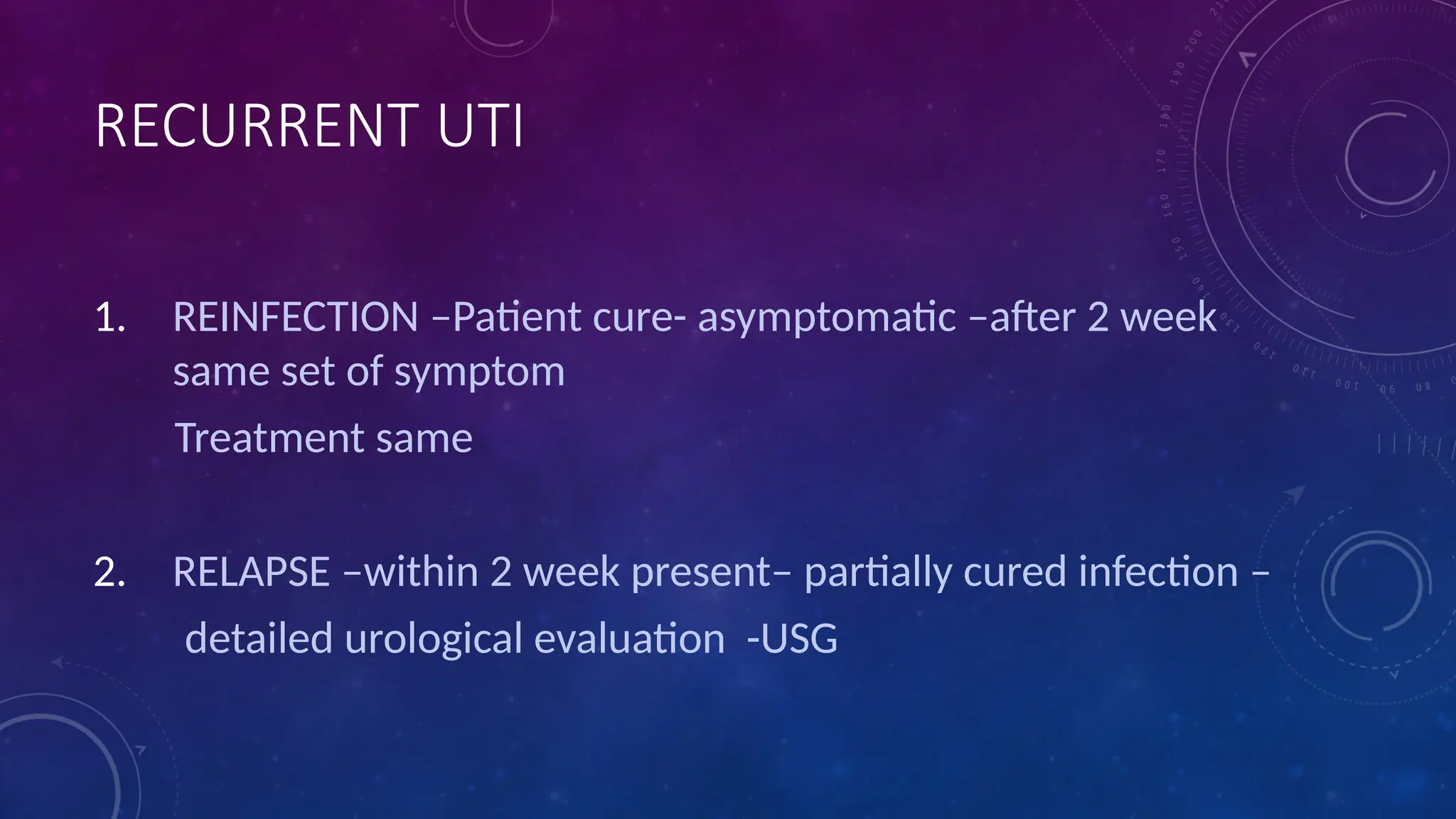 RECURRENT UTI

1. REINFECTION –Patient cure- asymptomatic –after 2 week same set of symptom

Treatment same

2. RELAPSE –within 2 week present– partially cured infection –

detailed urological evaluation -USG